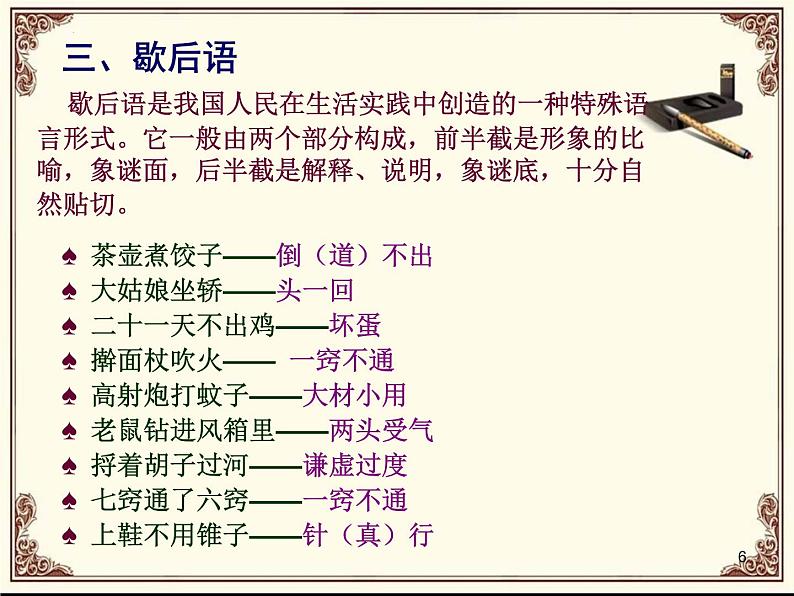 三、歇后语

歇后语是我国人民在生活实践中创造的一种特殊语言形式。它一般由两个部分构成，前半截是形象的比喻，象谜面，后半截是解释、说明，象谜底，十分自然贴切。

♠ 茶壶煮饺子——倒（道）不出
♠ 大姑娘坐轿——头一回
♠ 二十一天不出鸡——坏蛋
♠ 擀面杖吹火—— 一窍不通
♠ 高射炮打蚊子——大材小用
♠ 老鼠钻进风箱里——两头受气
♠ 捋着胡子过河——谦虚过度
♠ 七窍通了六窍——一窍不通
♠ 上鞋不用锥子——针（真）行

6